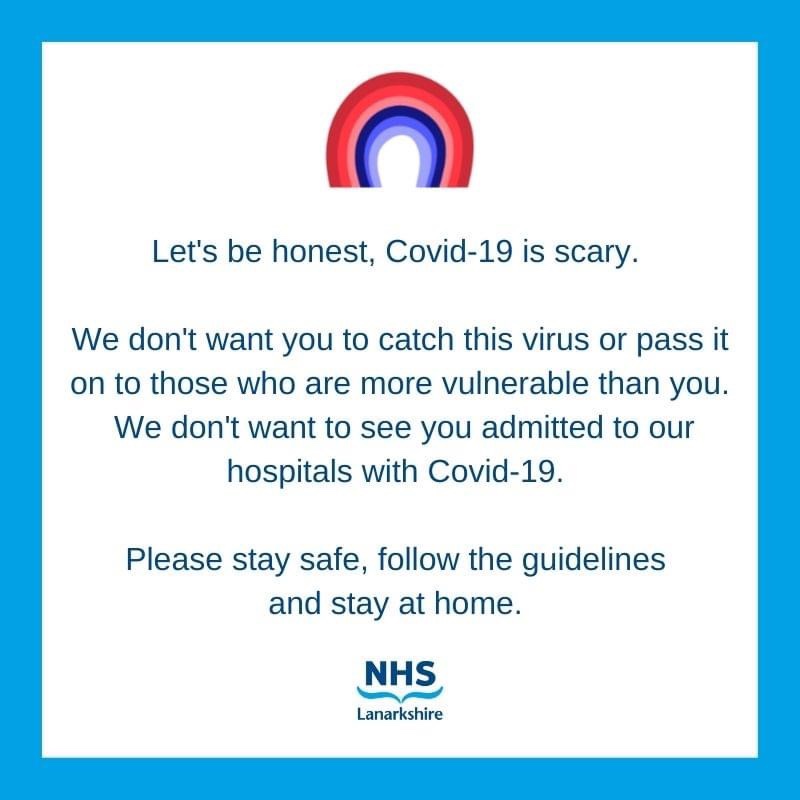 Let's be honest, Covid-19 is scary.

We don't want you to catch this virus or pass it on to those who are more vulnerable than you. We don't want to see you admitted to our hospitals with Covid-19.

Please stay safe, follow the guidelines and stay at home.

NHS
Lanarkshire